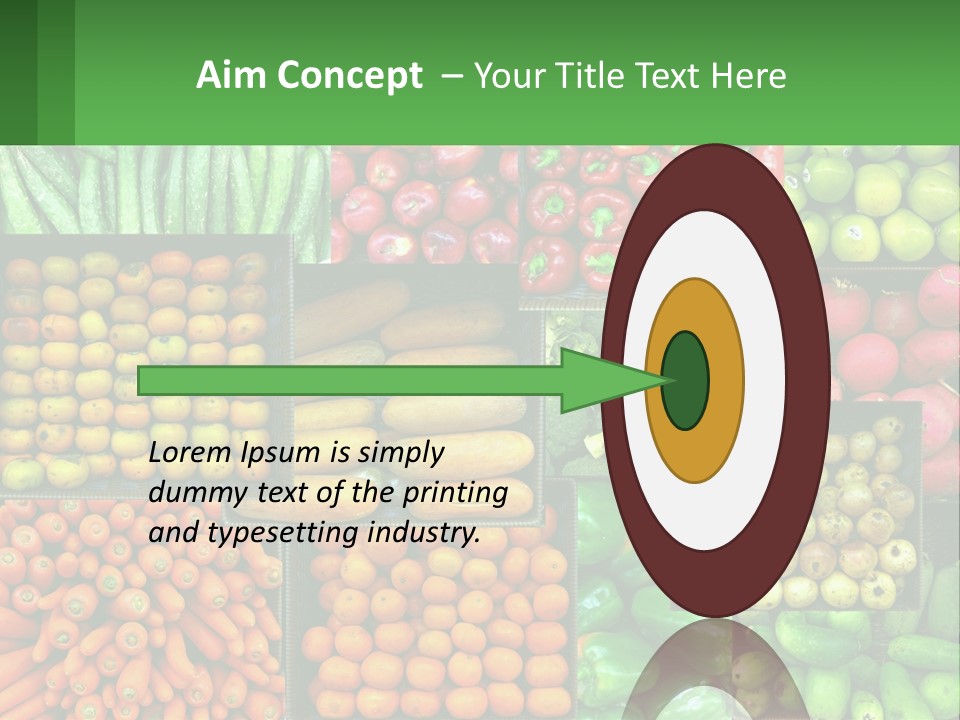 Aim Concept – Your Title Text Here

Lorem Ipsum is simply dummy text of the printing and typesetting industry.